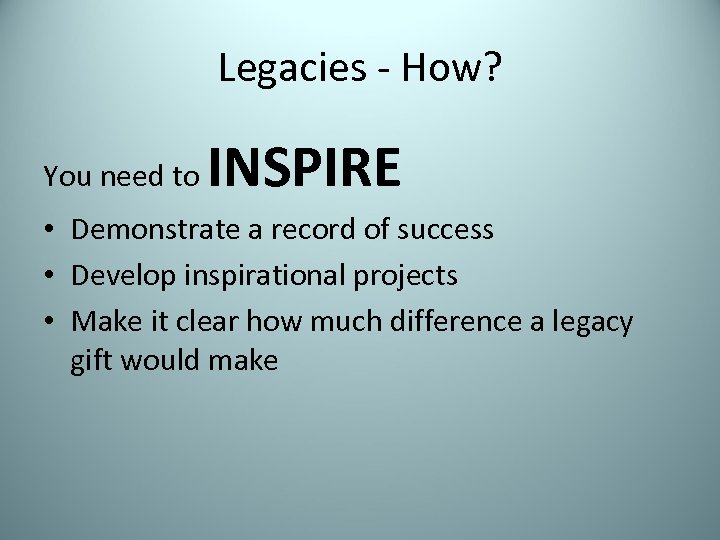 Legacies - How?

You need to INSPIRE

• Demonstrate a record of success
• Develop inspirational projects
• Make it clear how much difference a legacy gift would make